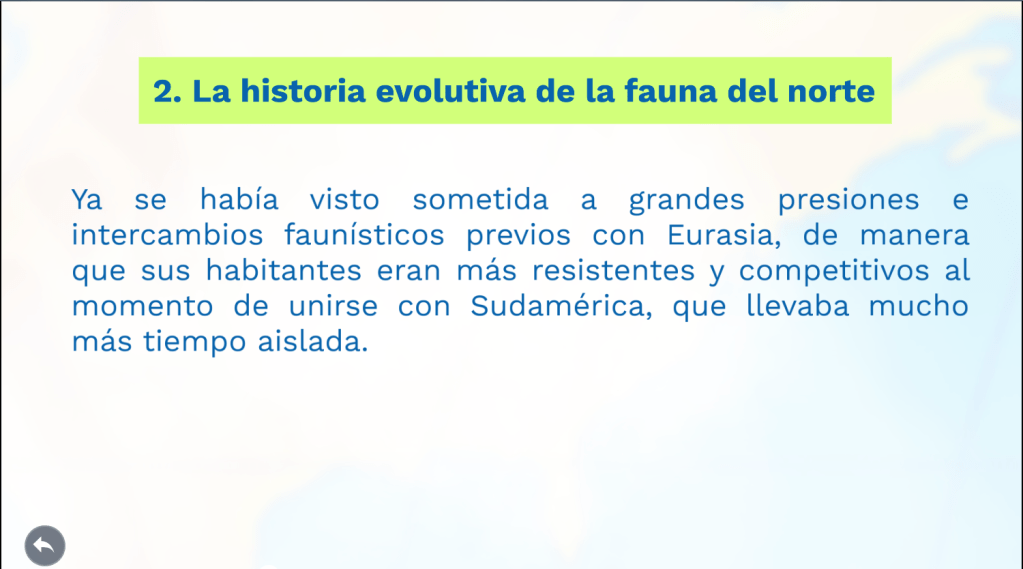 2. La historia evolutiva de la fauna del norte

Ya se había visto sometida a grandes presiones e intercambios faunísticos previos con Eurasia, de manera que sus habitantes eran más resistentes y competitivos al momento de unirse con Sudamérica, que llevaba mucho más tiempo aislada.